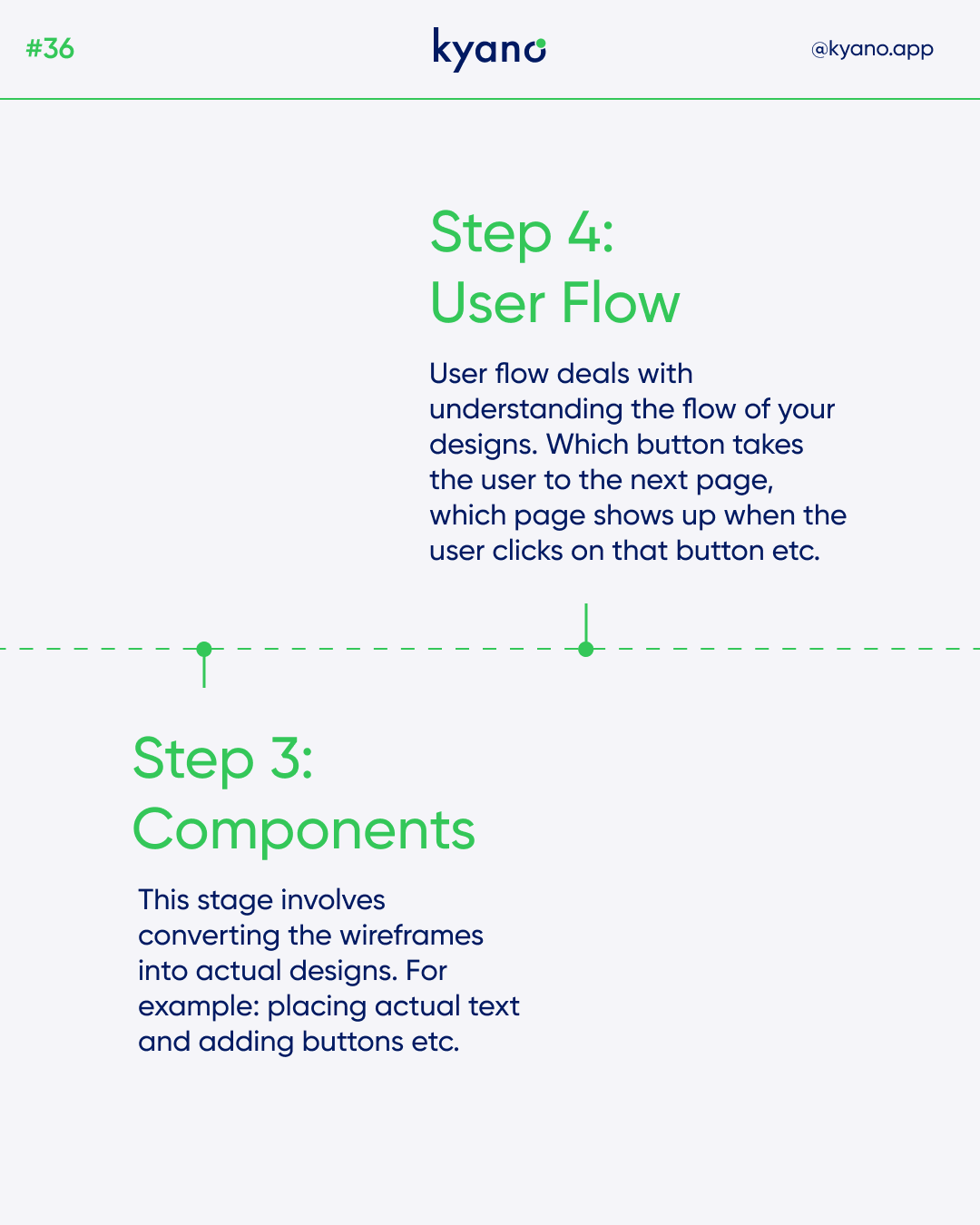 #36

kyano

@kyano.app

Step 4:
User Flow

User flow deals with understanding the flow of your designs. Which button takes the user to the next page, which page shows up when the user clicks on that button etc.

Step 3:
Components

This stage involves converting the wireframes into actual designs. For example: placing actual text and adding buttons etc.